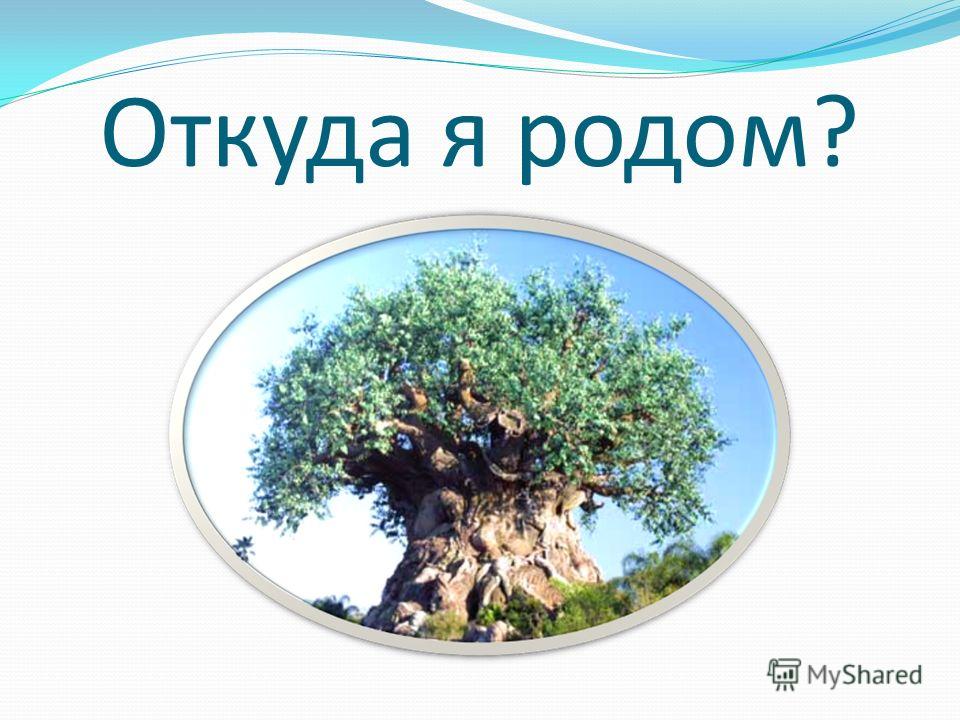 Откуда я родом?

MyShared